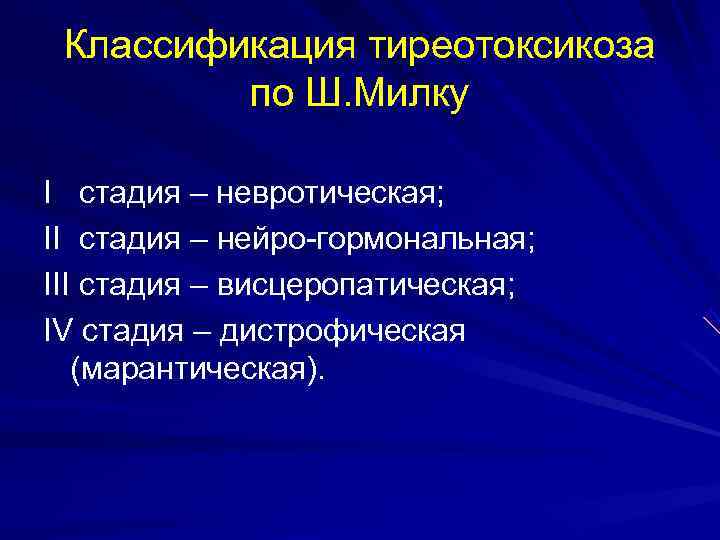 Классификация тиреотоксикоза по Ш.Милку

I стадия – невротическая;
II стадия – нейро-гормональная;
III стадия – висцеропатическая;
IV стадия – дистрофическая (марантическая).